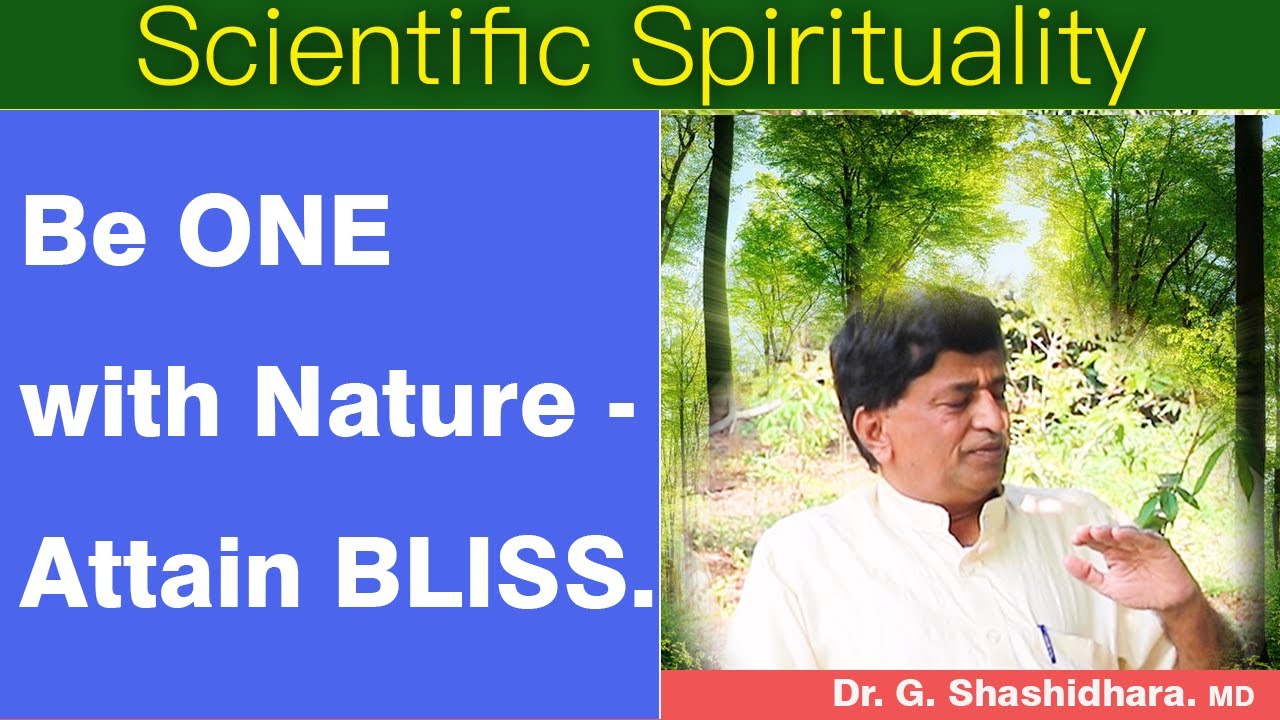 Scientific Spirituality

Be ONE with Nature - Attain BLISS.

Dr. G. Shashidhara. MD